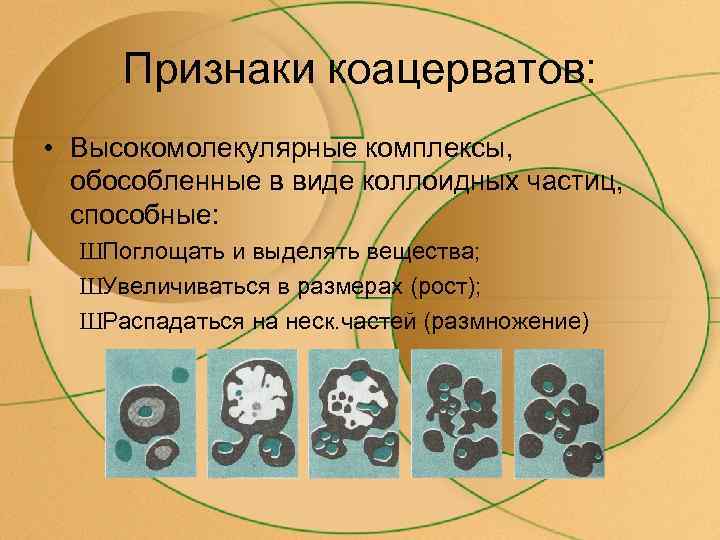 Признаки коацерватов:

• Высокомолекулярные комплексы, обособленные в виде коллоидных частиц, способные:

ШПоглощать и выделять вещества;

ШУвеличиваться в размерах (рост);

ШРаспадаться на неск.частей (размножение)